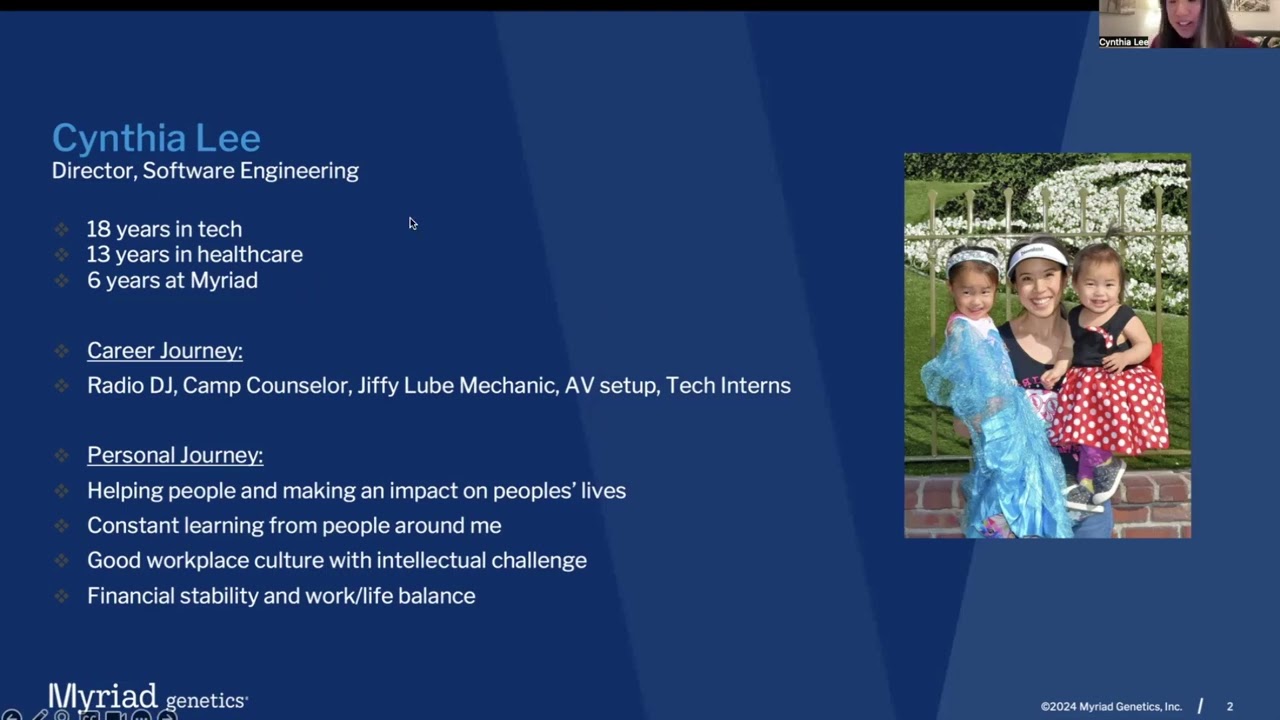 Cynthia Lee

Cynthia Lee
Director, Software Engineering

18 years in tech
13 years in healthcare
6 years at Myriad

Career Journey:
Radio DJ, Camp Counselor, Jiffy Lube Mechanic, AV setup, Tech Interns

Personal Journey:
Helping people and making an impact on peoples' lives
Constant learning from people around me
Good workplace culture with intellectual challenge
Financial stability and work/life balance

Myriad genetics

©2024 Myriad Genetics, Inc. / 2